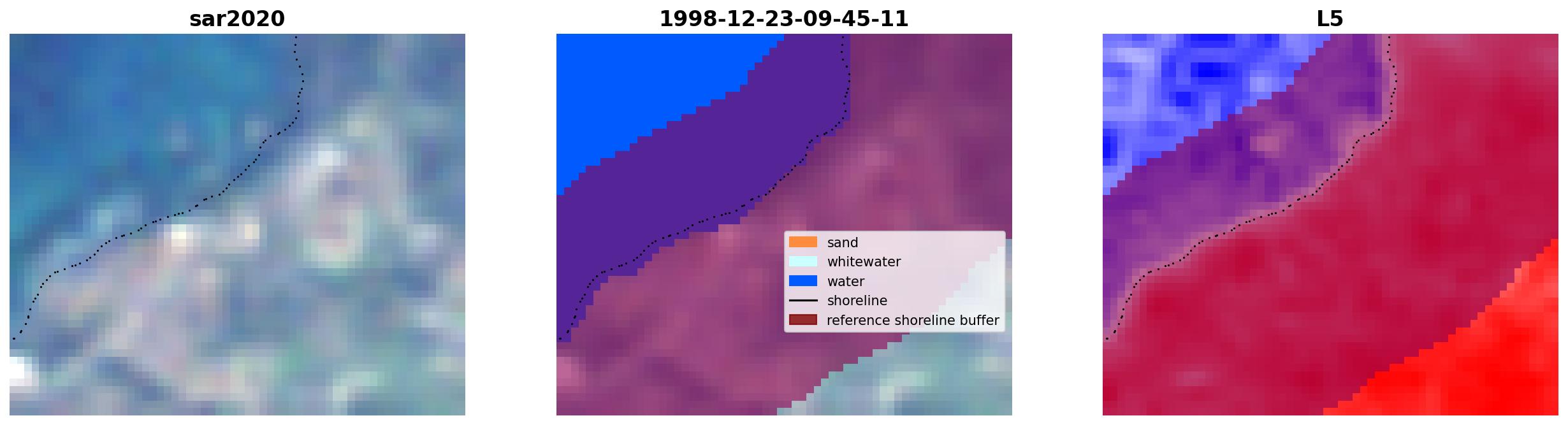 sar2020

1998-12-23-09-45-11

sand
whitewater
water
shoreline
reference shoreline buffer

L5